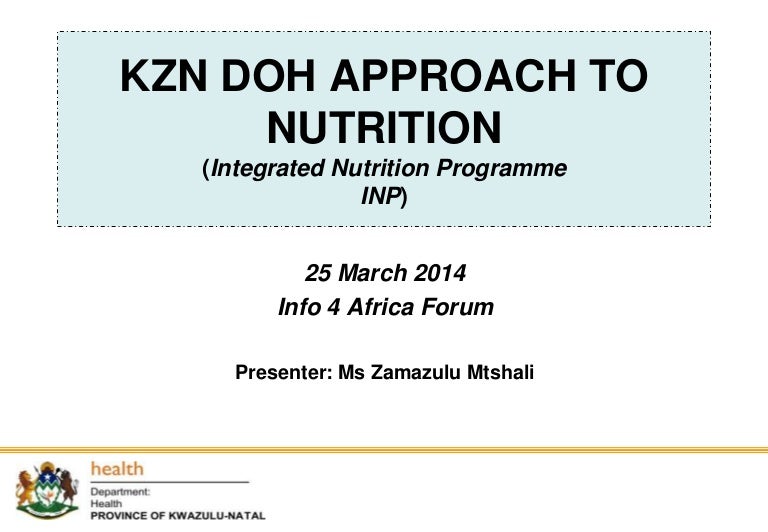 KZN DOH APPROACH TO NUTRITION
(Integrated Nutrition Programme INP)

25 March 2014
Info 4 Africa Forum

Presenter: Ms Zamazulu Mtshali

health
Department:
Health
PROVINCE OF KWAZULU-NATAL